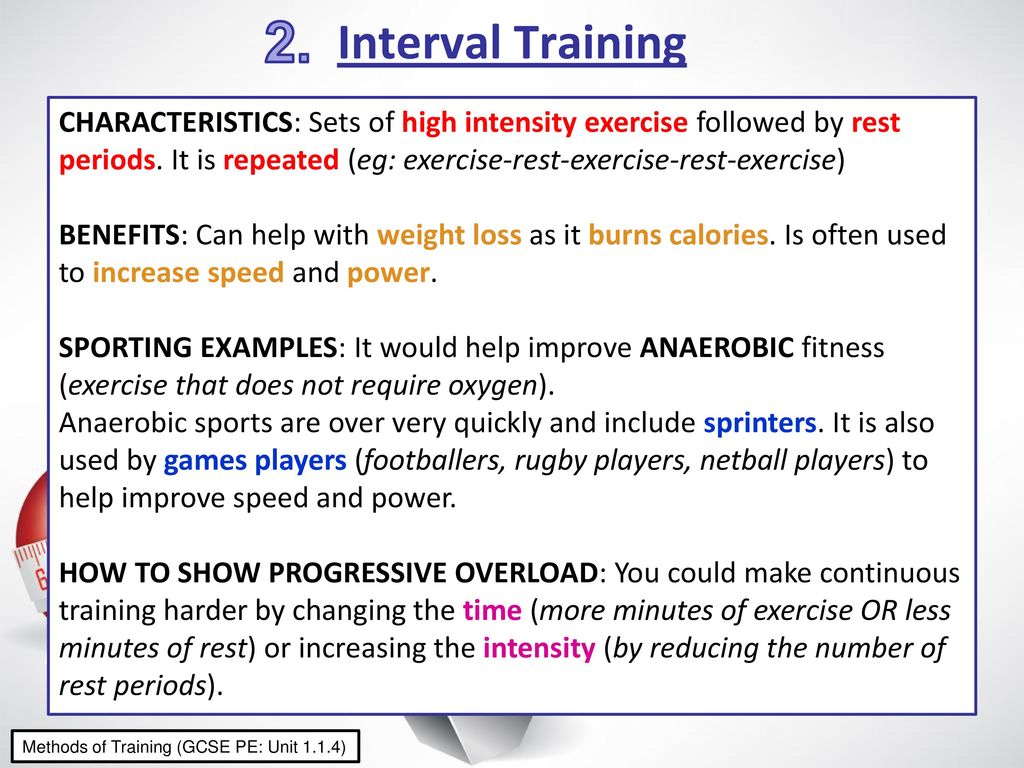 2. Interval Training

CHARACTERISTICS: Sets of high intensity exercise followed by rest periods. It is repeated (eg: exercise-rest-exercise-rest-exercise)

BENEFITS: Can help with weight loss as it burns calories. Is often used to increase speed and power.

SPORTING EXAMPLES: It would help improve ANAEROBIC fitness (exercise that does not require oxygen).
Anaerobic sports are over very quickly and include sprinters. It is also used by games players (footballers, rugby players, netball players) to help improve speed and power.

HOW TO SHOW PROGRESSIVE OVERLOAD: You could make continuous training harder by changing the time (more minutes of exercise OR less minutes of rest) or increasing the intensity (by reducing the number of rest periods).

Methods of Training (GCSE PE: Unit 1.1.4)